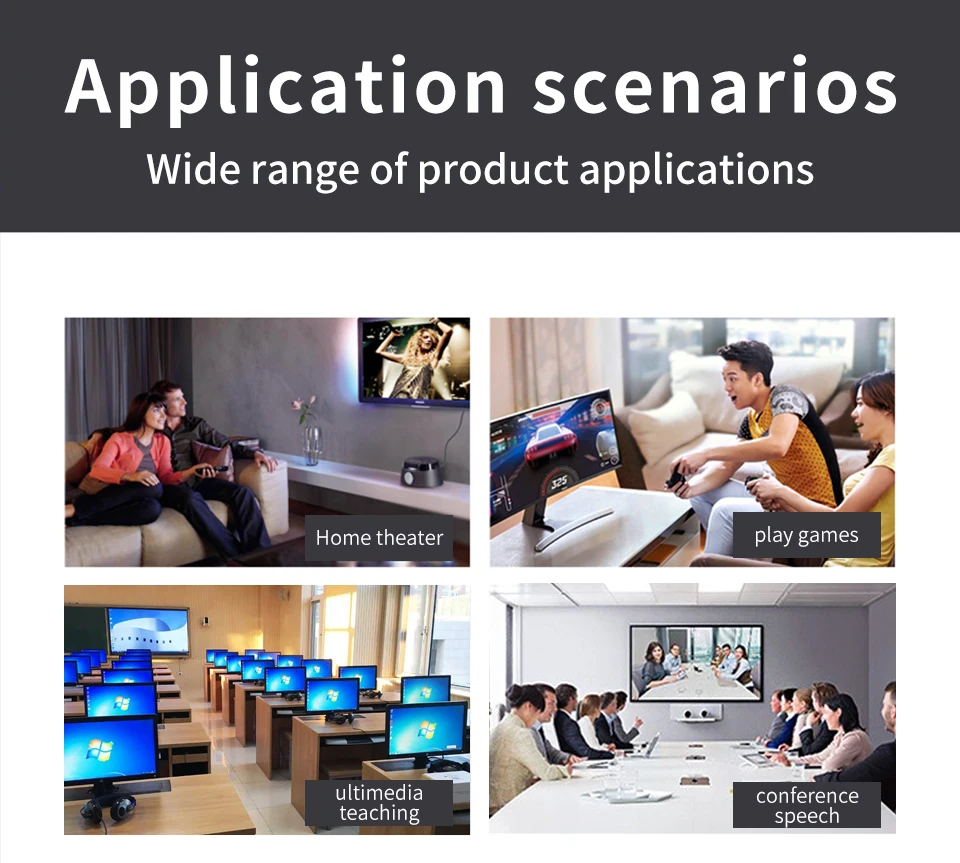 Application scenarios
Wide range of product applications

Home theater

325

play games

ultimedia teaching

conference speech